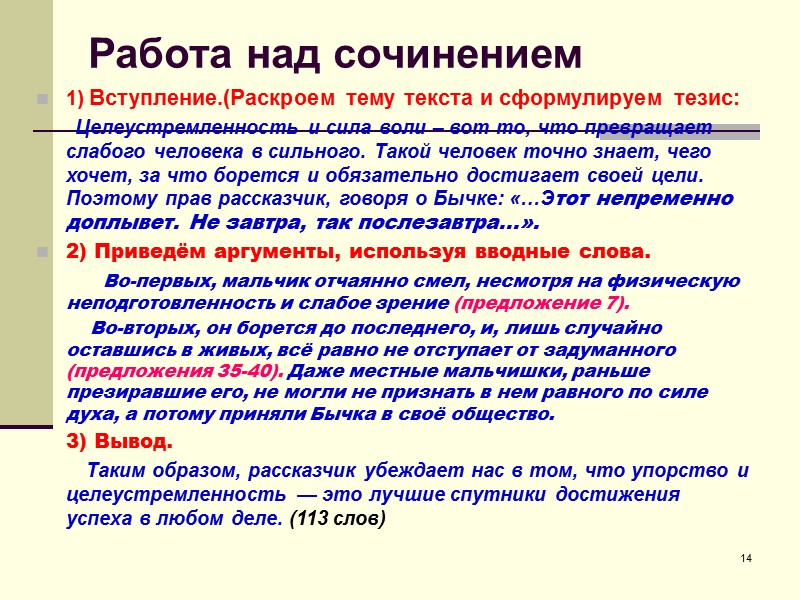 Работа над сочинением

1) Вступление.(Раскроем тему текста и сформулируем тезис:

Целеустремленность и сила воли – вот то, что превращает слабого человека в сильного. Такой человек точно знает, чего хочет, за что борется и обязательно достигает своей цели. Поэтому прав рассказчик, говоря о Бычке: «…Этот непременно доплывет. Не завтра, так послезавтра…».

2) Приведём аргументы, используя вводные слова.

Во-первых, мальчик отчаянно смел, несмотря на физическую неподготовленность и слабое зрение (предложение 7).

Во-вторых, он борется до последнего, и, лишь случайно оставшись в живых, всё равно не отступает от задуманного (предложения 35-40). Даже местные мальчишки, раньше презиравшие его, не могли не признать в нем равного по силе духа, а потому приняли Бычка в своё общество.

3) Вывод.

Таким образом, рассказчик убеждает нас в том, что упорство и целеустремленность — это лучшие спутники достижения успеха в любом деле. (113 слов)

14